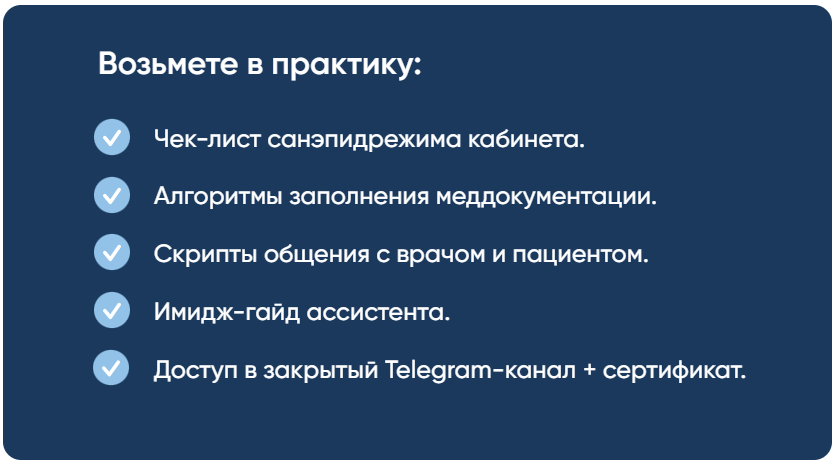 Возьмете в практику:

Чек-лист санэпидрежима кабинета.

Алгоритмы заполнения меддокументации.

Скрипты общения с врачом и пациентом.

Имидж-гайд ассистента.

Доступ в закрытый Telegram-канал + сертификат.